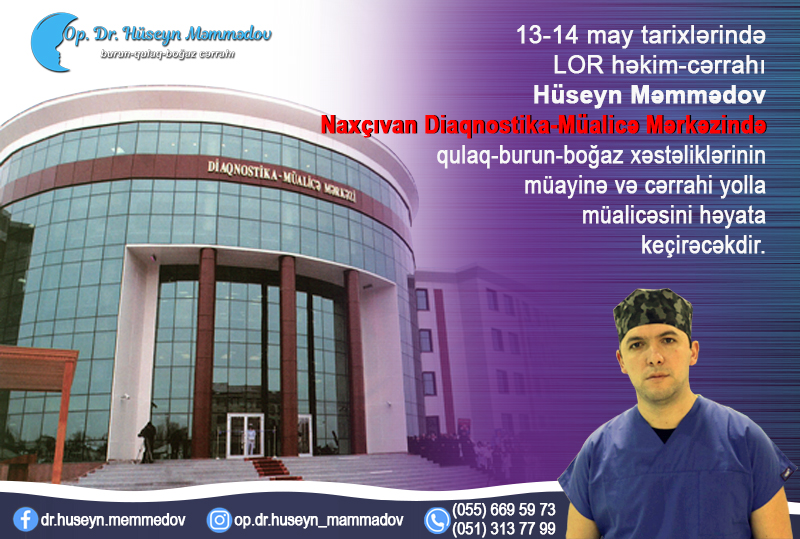 Op. Dr. Hüseyn Məmmədov
burun-qulaq-boğaz cərrahı

13-14 may tarixlərində LOR həkim-cərrahı Hüseyn Məmmədov Naxçıvan Diaqnostika-Müalicə Mərkəzində qulaq-burun-boğaz xəstəliklərinin müayinə və cərrahi yolla müalicəsini həyata keçirəcəkdir.

DİAQNOSTİKA-MÜALİCƏ MƏRKƏZİ

dr.huseyn.memmedov
op.dr.huseyn_mammadov
(055) 669 59 73
(051) 313 77 99